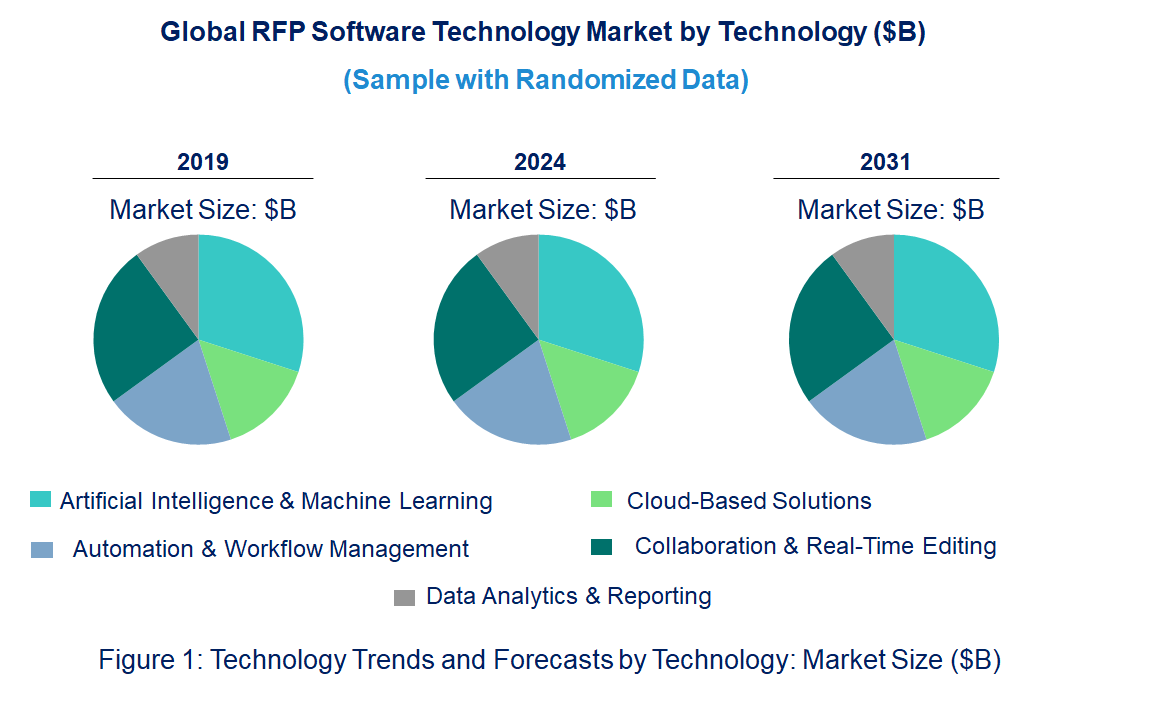 Global RFP Software Technology Market by Technology ($B)

(Sample with Randomized Data)

2019

Market Size: $B

2024

Market Size: $B

2031

Market Size: $B

Artificial Intelligence & Machine Learning

Cloud-Based Solutions

Automation & Workflow Management

Collaboration & Real-Time Editing

Data Analytics & Reporting

Figure 1: Technology Trends and Forecasts by Technology: Market Size ($B)